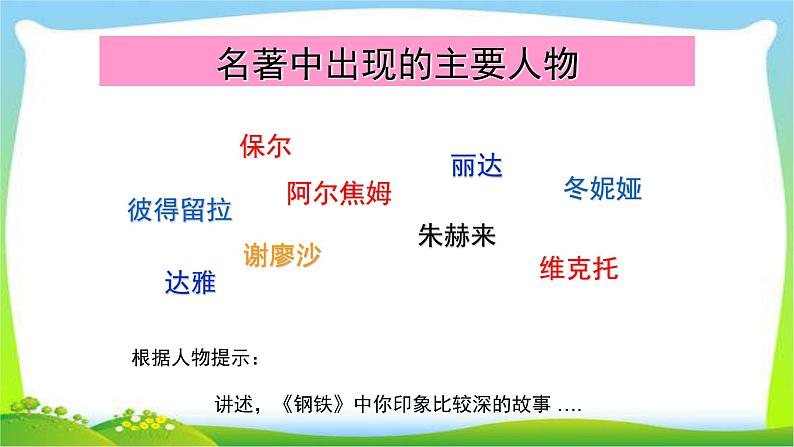 名著中出现的主要人物

保尔

丽达

阿尔焦姆

冬妮娅

彼得留拉

朱赫来

谢廖沙

维克托

达雅

根据人物提示：

讲述，《钢铁》中你印象比较深的故事 ….